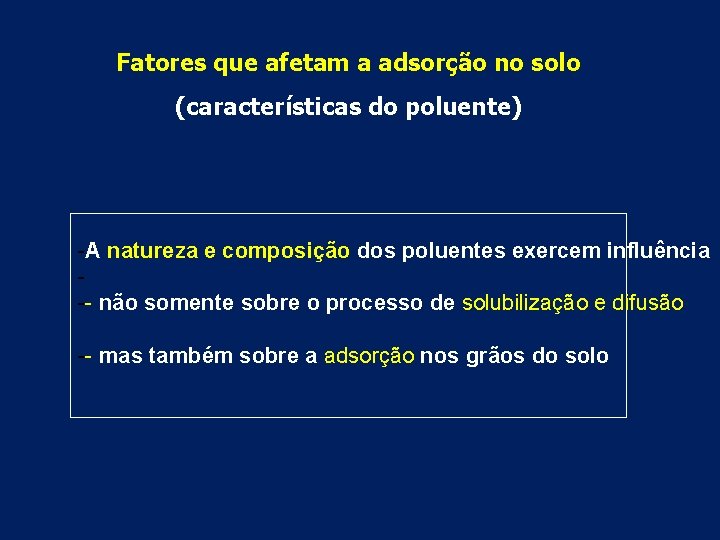 Fatores que afetam a adsorção no solo

(características do poluente)

-A natureza e composição dos poluentes exercem influência

-

- não somente sobre o processo de solubilização e difusão

- mas também sobre a adsorção nos grãos do solo